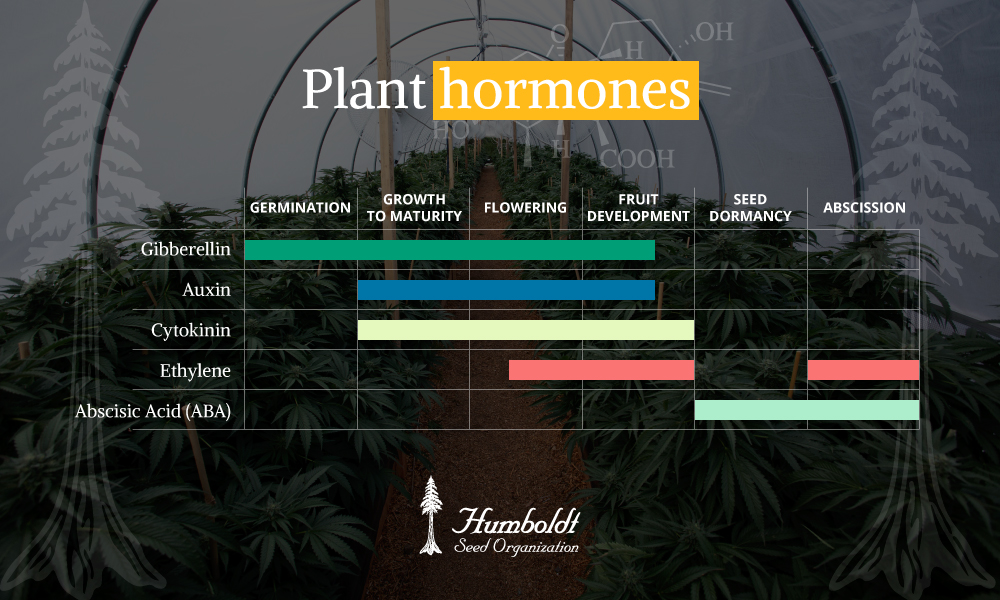 Plant hormones

O H OH
HO H COOH

| | GERMINATION | GROWTH TO MATURITY | FLOWERING | FRUIT DEVELOPMENT | SEED DORMANCY | ABSCISSION |
|---|---|---|---|---|---|---|
| Gibberellin | | | | | | |
| Auxin | | | | | | |
| Cytokinin | | | | | | |
| Ethylene | | | | | | |
| Abscisic Acid (ABA) | | | | | | |

Humboldt
Seed Organization